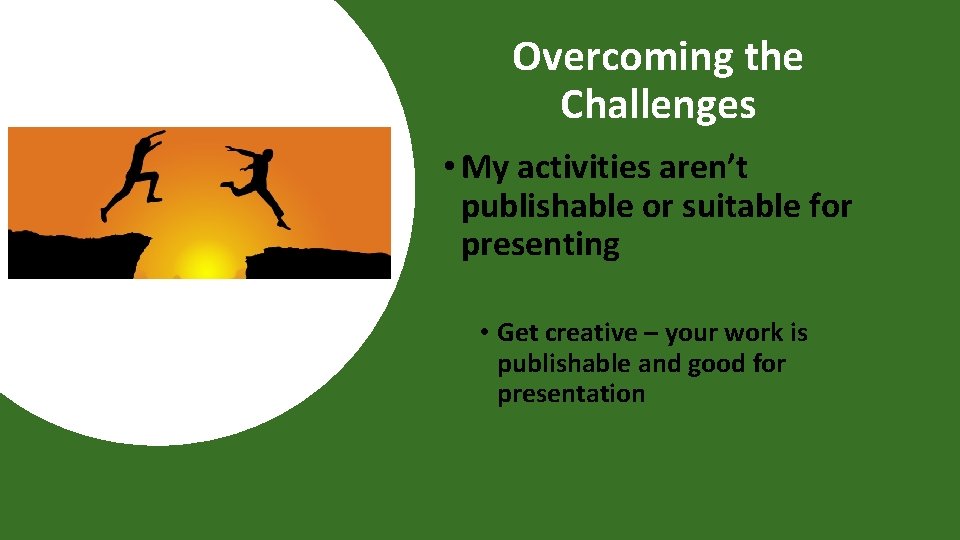 Overcoming the Challenges

• My activities aren't publishable or suitable for presenting

• Get creative – your work is publishable and good for presentation